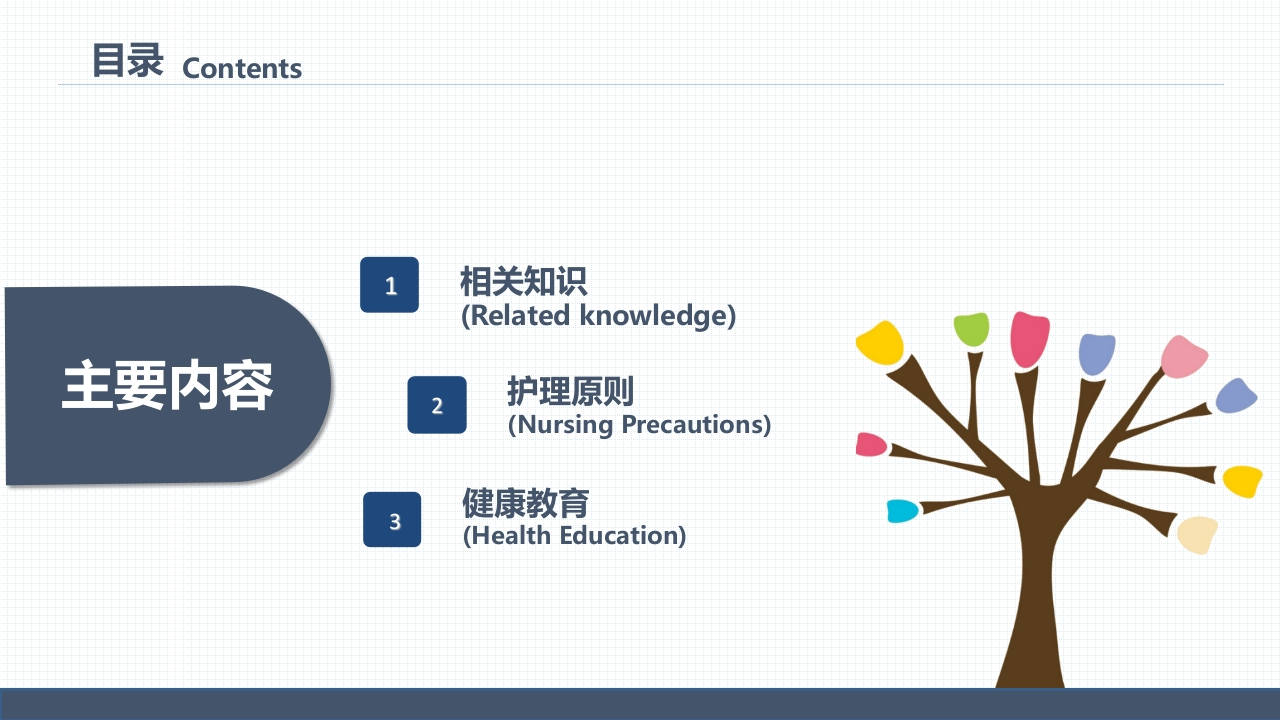 目录 Contents

主要内容

1 相关知识
(Related knowledge)

2 护理原则
(Nursing Precautions)

3 健康教育
(Health Education)